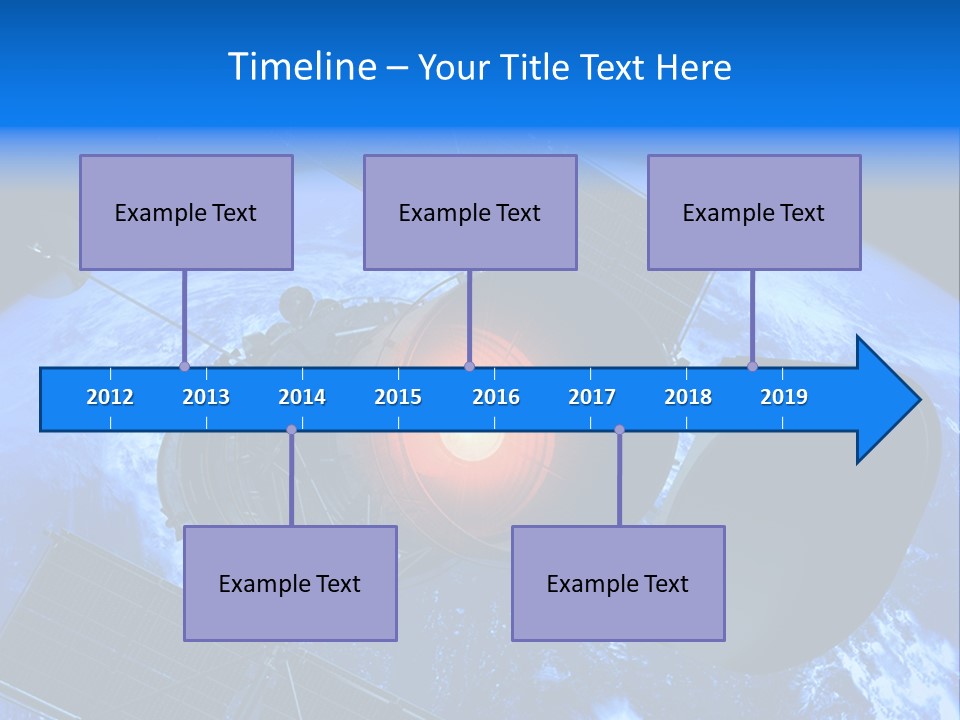 Timeline – Your Title Text Here

Example Text

Example Text

Example Text

2012 2013 2014 2015 2016 2017 2018 2019

Example Text

Example Text